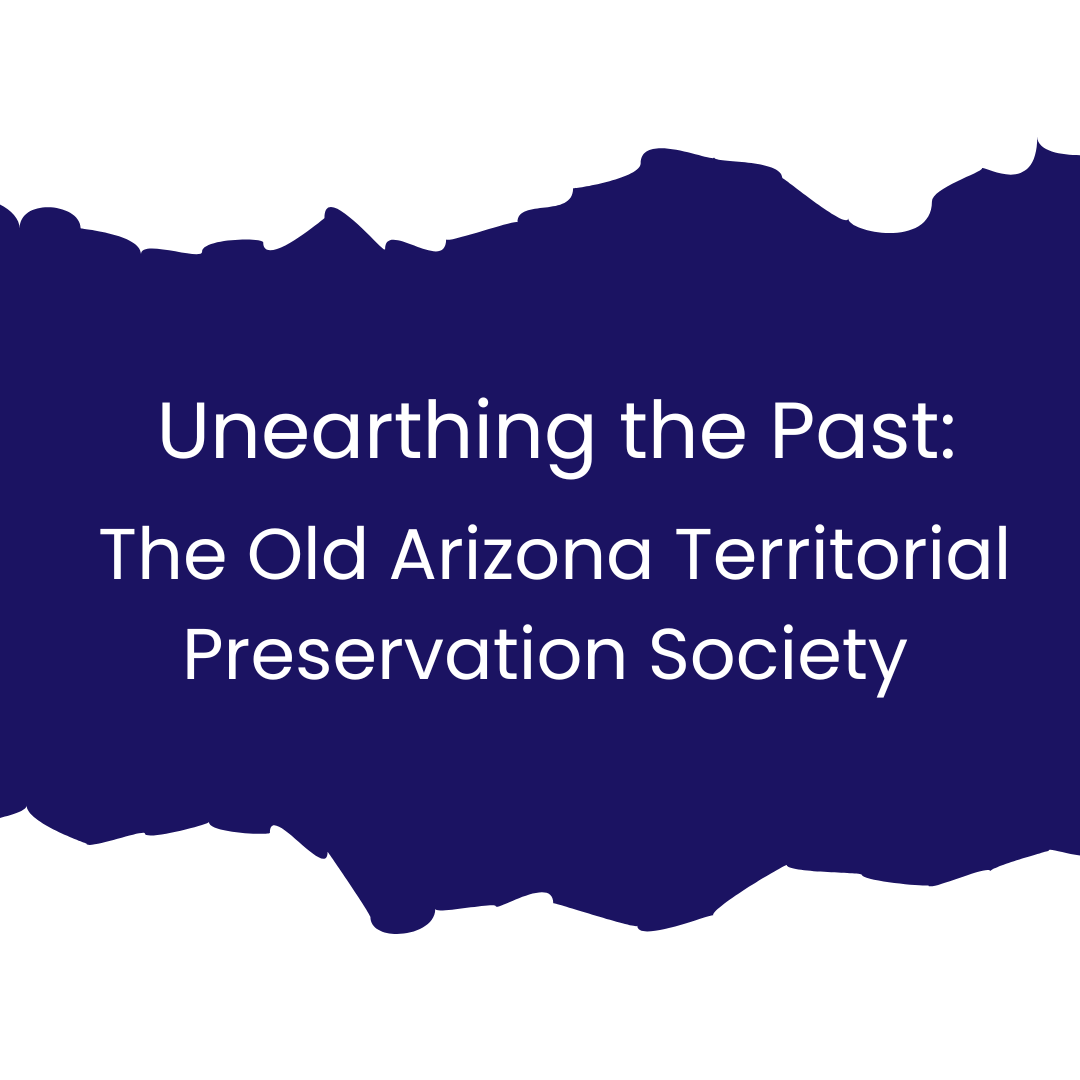 Unearthing the Past:
The Old Arizona Territorial Preservation Society